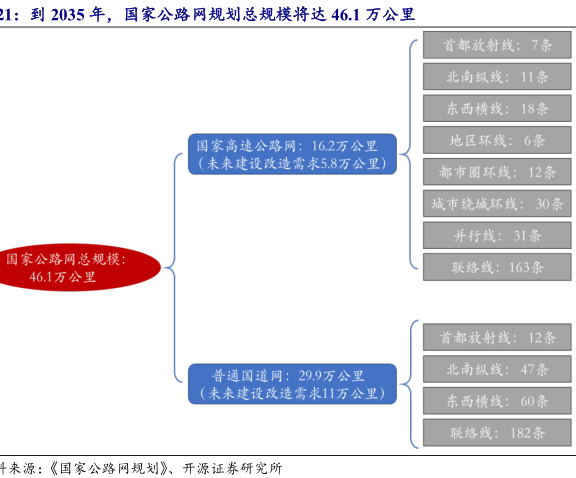 21：到 2035 年，国家公路网规划总规模将达 46.1 万公里

国家公路网总规模：46.1万公里

国家高速公路网：16.2万公里（未来建设改造需求5.8万公里）

首都放射线：7条

北南纵线：11条

东西横线：18条

地区环线：6条

都市圈环线：12条

城市绕城环线：30条

并行线：31条

联络线：163条

普通国道网：29.9万公里（未来建设改造需求11万公里）

首都放射线：12条

北南纵线：47条

东西横线：60条

联络线：182条

料来源：《国家公路网规划》、开源证券研究所